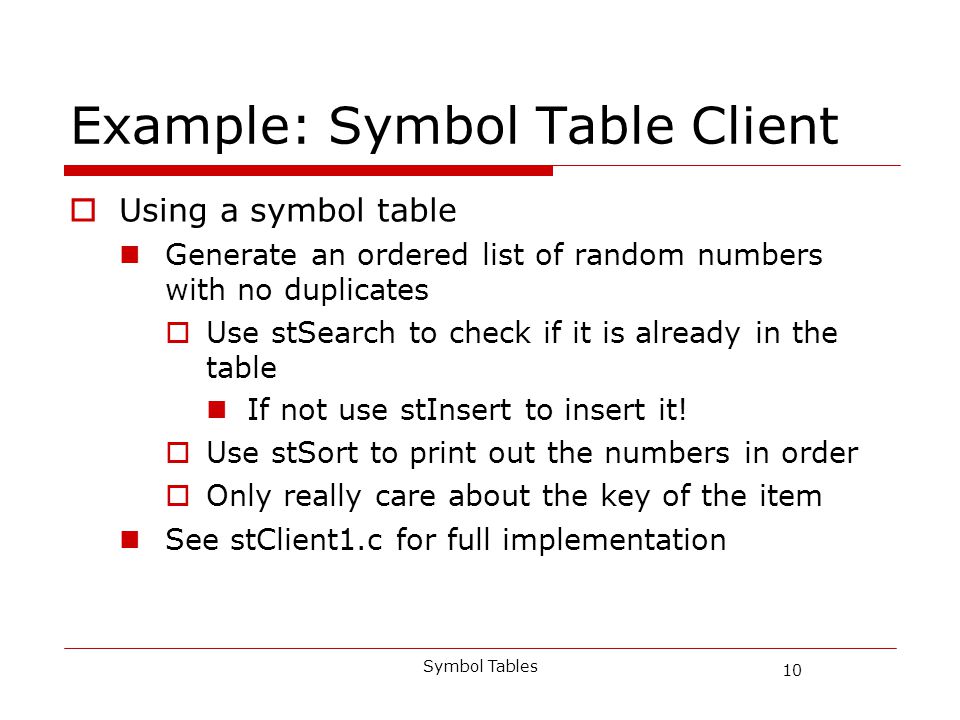 Example: Symbol Table Client

Using a symbol table

Generate an ordered list of random numbers with no duplicates

Use stSearch to check if it is already in the table

If not use stInsert to insert it!

Use stSort to print out the numbers in order

Only really care about the key of the item

See stClient1.c for full implementation

Symbol Tables

10